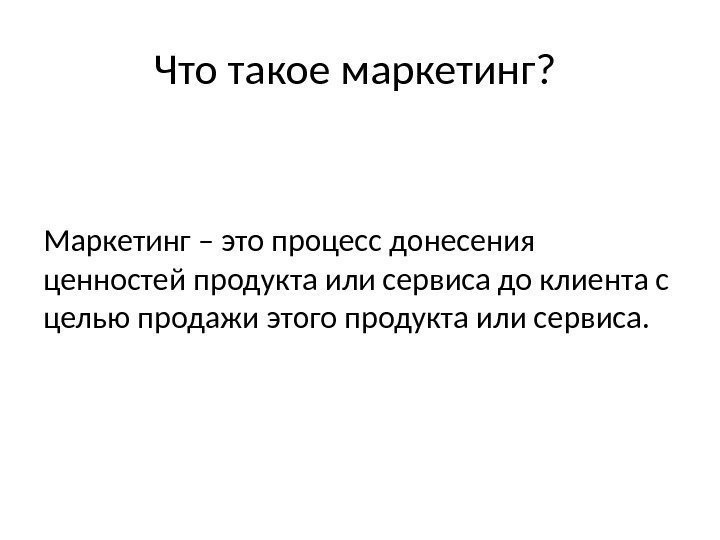 Что такое маркетинг?

Маркетинг – это процесс донесения ценностей продукта или сервиса до клиента с целью продажи этого продукта или сервиса.